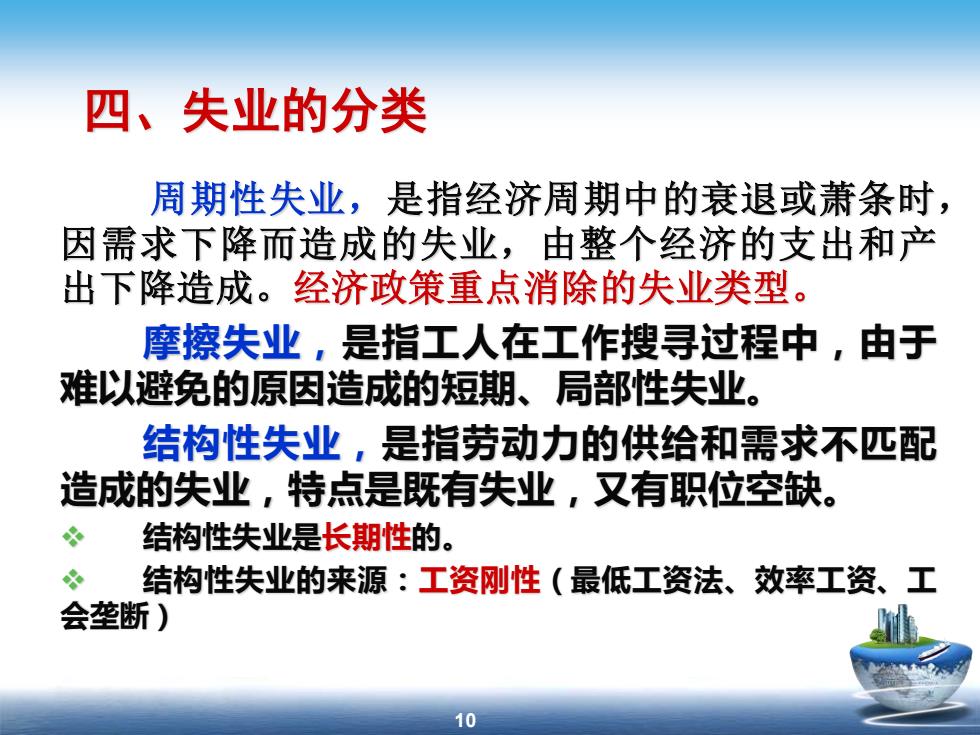 四、失业的分类

周期性失业，是指经济周期中的衰退或萧条时，因需求下降而造成的失业，由整个经济的支出和产出下降造成。经济政策重点消除的失业类型。

摩擦失业，是指工人在工作搜寻过程中，由于难以避免的原因造成的短期、局部性失业。

结构性失业，是指劳动力的供给和需求不匹配造成的失业，特点是既有失业，又有职位空缺。

❖ 结构性失业是长期性的。

❖ 结构性失业的来源：工资刚性（最低工资法、效率工资、工会垄断）

10